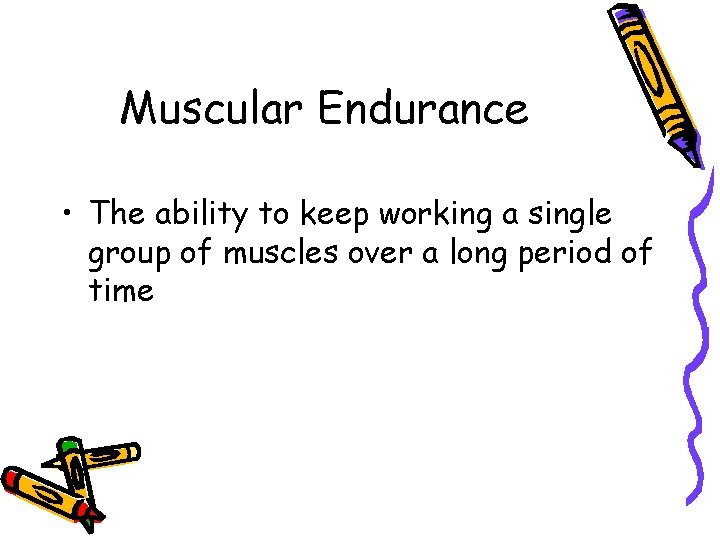 Muscular Endurance

• The ability to keep working a single group of muscles over a long period of time